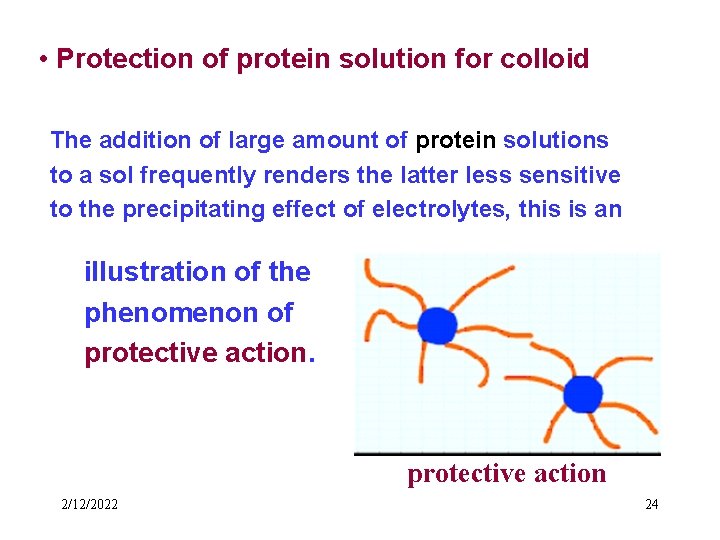 • Protection of protein solution for colloid

The addition of large amount of protein solutions to a sol frequently renders the latter less sensitive to the precipitating effect of electrolytes, this is an

illustration of the phenomenon of protective action.

protective action

2/12/2022

24